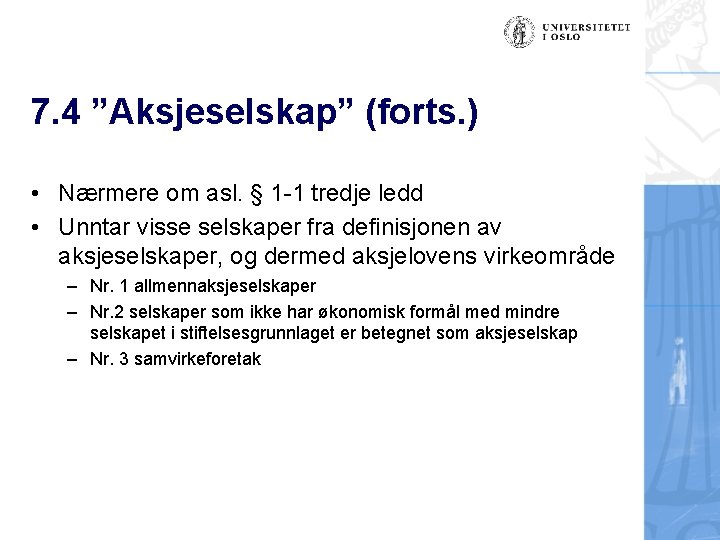 UNIVERSITETET I OSLO

7.4 ”Aksjeselskap” (forts.)

• Nærmere om asl. § 1-1 tredje ledd
• Unntar visse selskaper fra definisjonen av aksjeselskaper, og dermed aksjelovens virkeområde
– Nr. 1 allmennaksjeselskaper
– Nr.2 selskaper som ikke har økonomisk formål med mindre selskapet i stiftelsesgrunnlaget er betegnet som aksjeselskap
– Nr. 3 samvirkeforetak